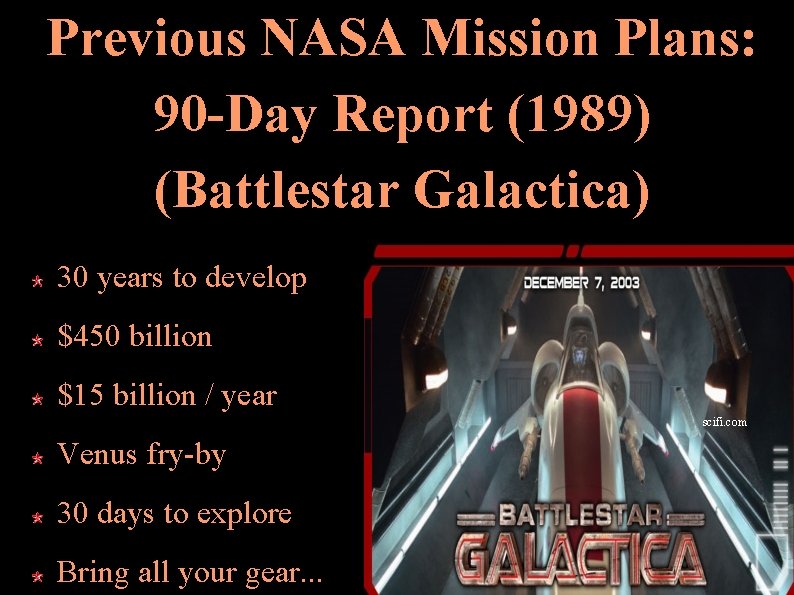 Previous NASA Mission Plans: 90-Day Report (1989) (Battlestar Galactica)

30 years to develop

$450 billion

$15 billion / year

Venus fry-by

30 days to explore

Bring all your gear...

DECEMBER 7, 2003

scifi.com

BATTLESTAR GALACTICA